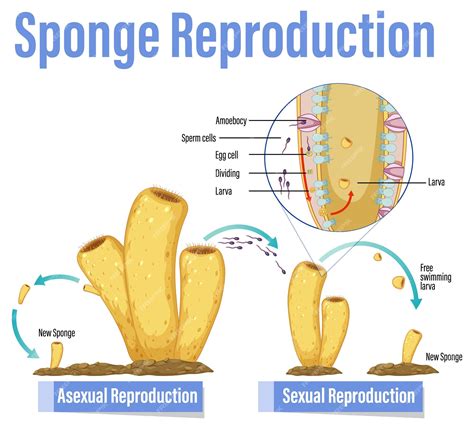 Sponge Reproduction

Amoebocy

Sperm cells

Egg cell

Dividing

Larva

Larva

Free swimming larva

New Sponge

New Sponge

Asexual Reproduction

Sexual Reproduction